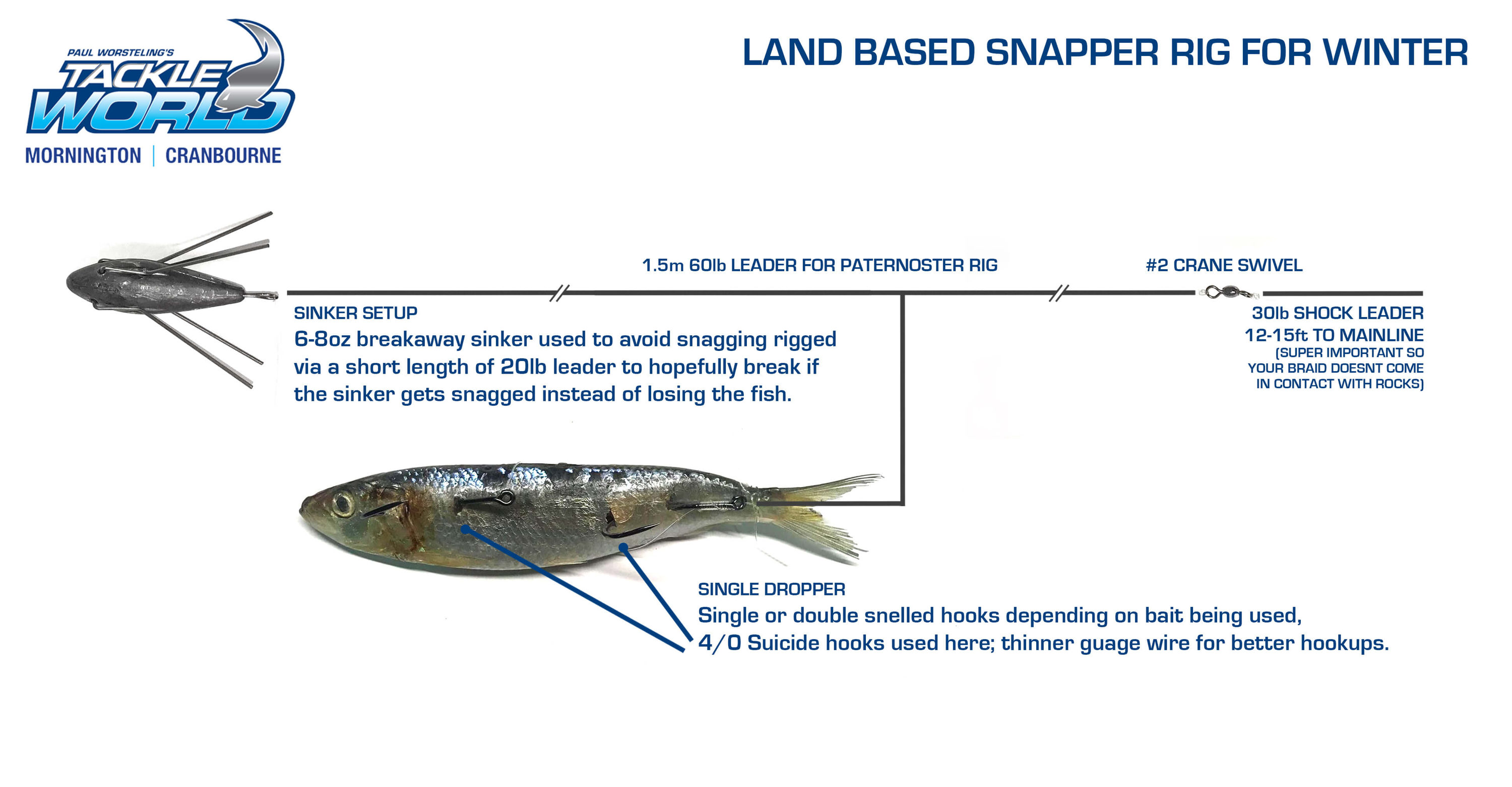 PAUL WORSTELING'S
TACKLE WORLD
MORNINGTON | CRANBOURNE

LAND BASED SNAPPER RIG FOR WINTER

1.5m 60lb LEADER FOR PATERNOSTER RIG

#2 CRANE SWIVEL

SINKER SETUP
6-8oz breakaway sinker used to avoid snagging rigged via a short length of 20lb leader to hopefully break if the sinker gets snagged instead of losing the fish.

30lb SHOCK LEADER
12-15ft TO MAINLINE
(SUPER IMPORTANT SO YOUR BRAID DOESNT COME IN CONTACT WITH ROCKS)

SINGLE DROPPER
Single or double snelled hooks depending on bait being used,
4/0 Suicide hooks used here; thinner guage wire for better hookups.